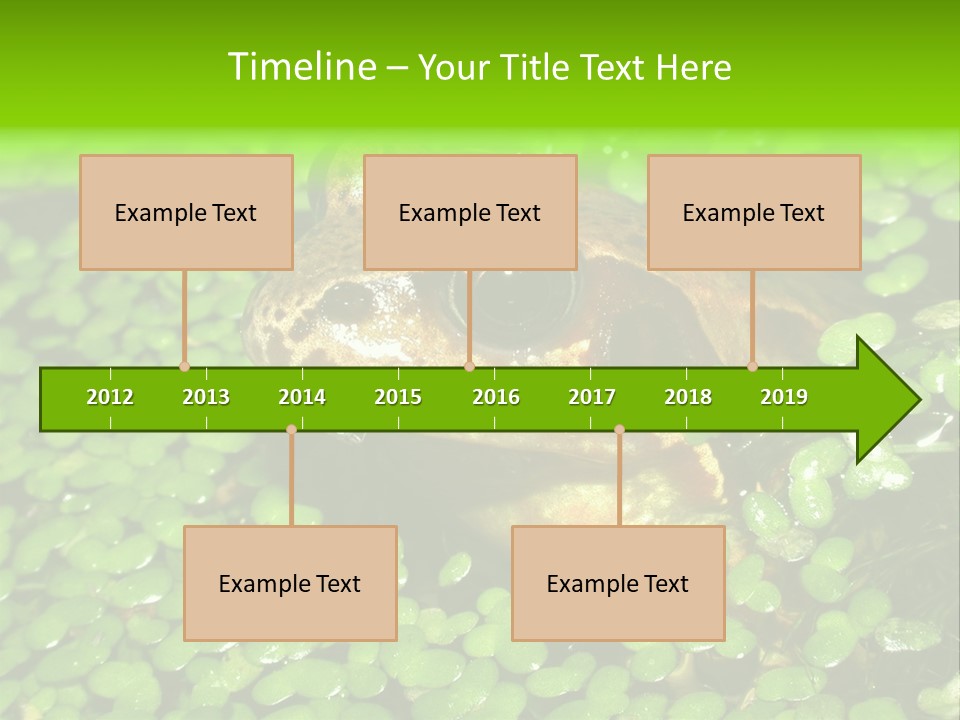 Timeline – Your Title Text Here

Example Text

Example Text

Example Text

2012 2013 2014 2015 2016 2017 2018 2019

Example Text

Example Text